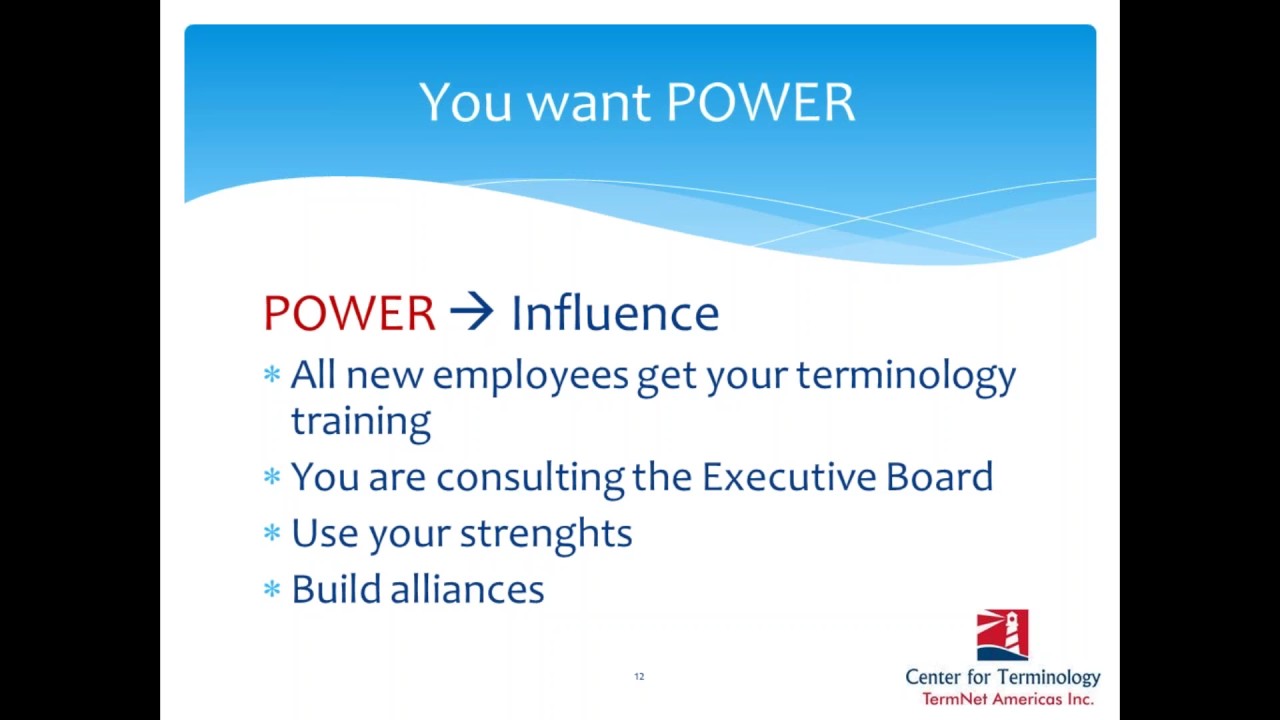 You want POWER

POWER → Influence

* All new employees get your terminology training
* You are consulting the Executive Board
* Use your strenghts
* Build alliances

12

Center for Terminology
TermNet Americas Inc.